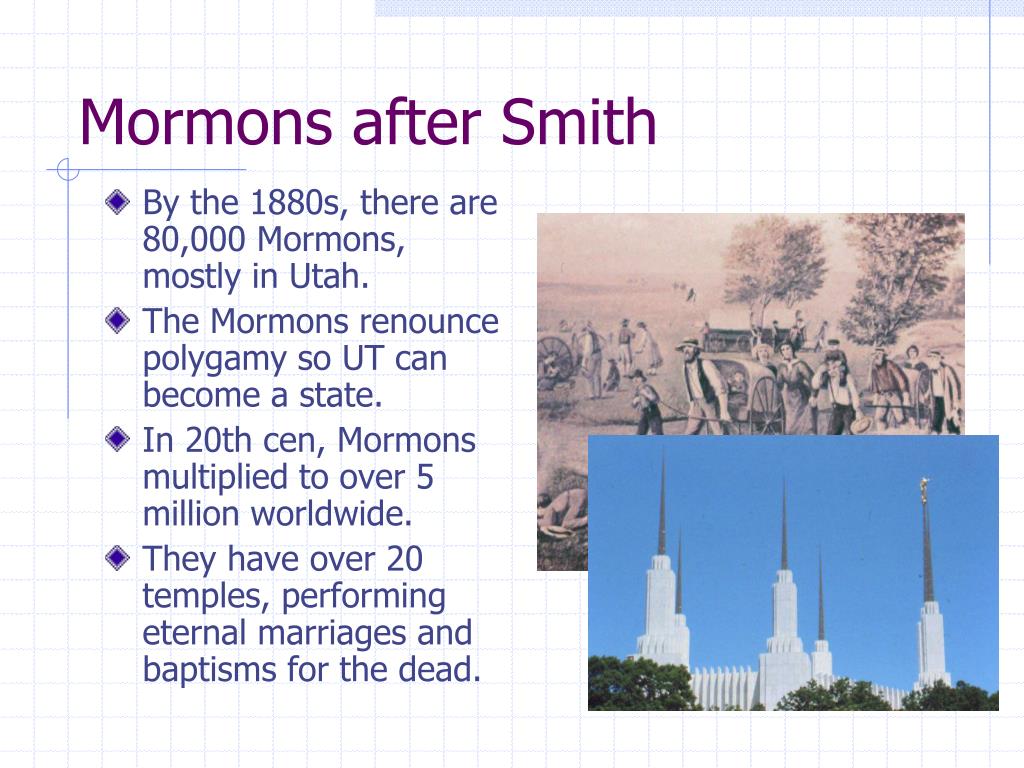 Mormons after Smith

By the 1880s, there are 80,000 Mormons, mostly in Utah.

The Mormons renounce polygamy so UT can become a state.

In 20th cen, Mormons multiplied to over 5 million worldwide.

They have over 20 temples, performing eternal marriages and baptisms for the dead.